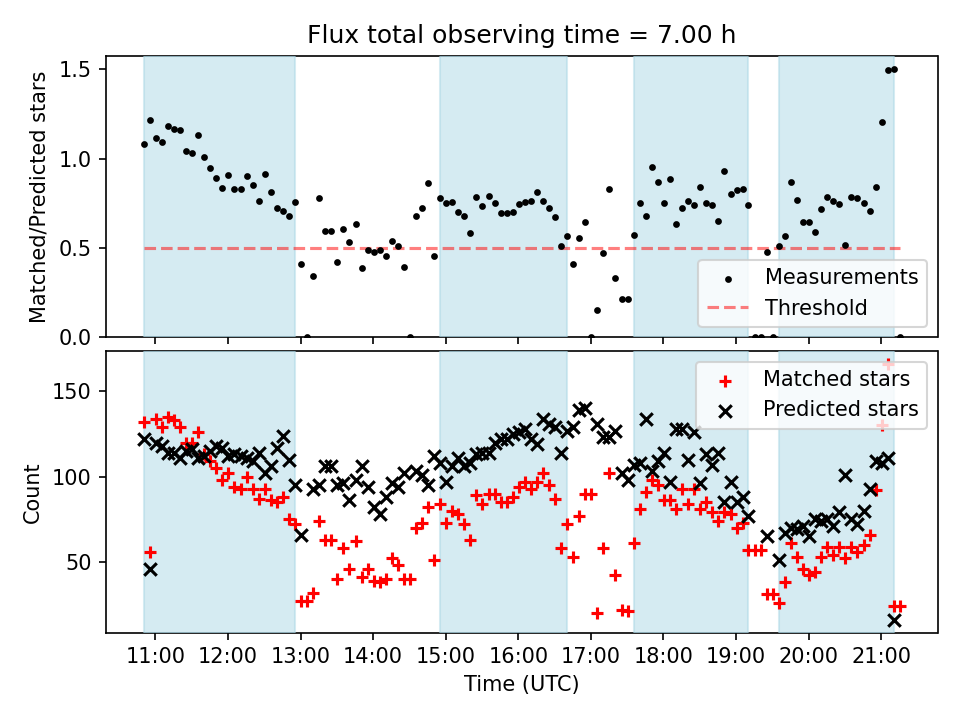 Flux total observing time = 7.00 h

Matched/Predicted stars

1.5
1.0
0.5
0.0

Measurements
Threshold

Count

150
100
50

Matched stars
Predicted stars

11:00 12:00 13:00 14:00 15:00 16:00 17:00 18:00 19:00 20:00 21:00

Time (UTC)